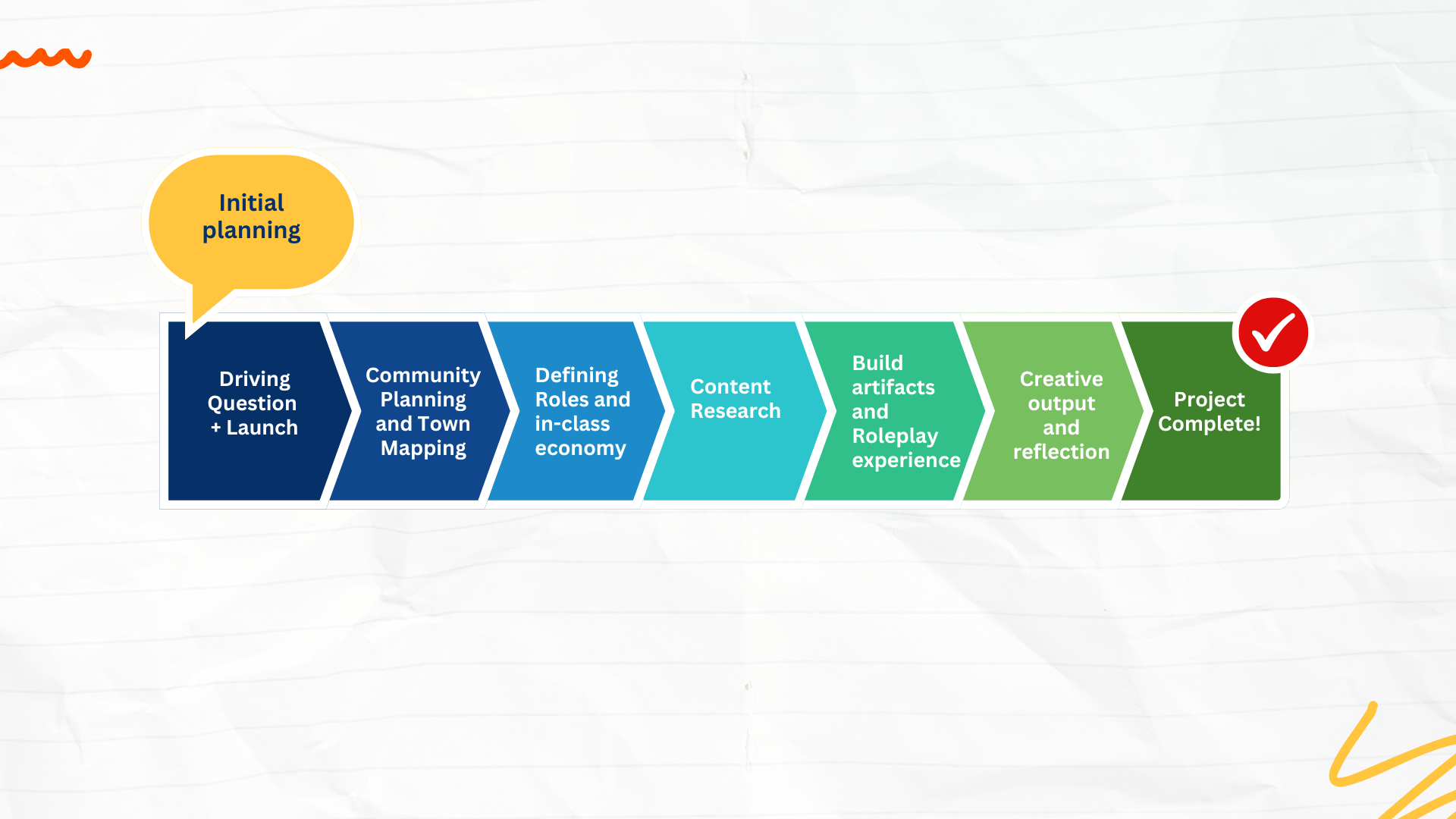 Initial planning

Driving Question + Launch

Community Planning and Town Mapping

Defining Roles and in-class economy

Content Research

Build artifacts and Roleplay experience

Creative output and reflection

Project Complete!